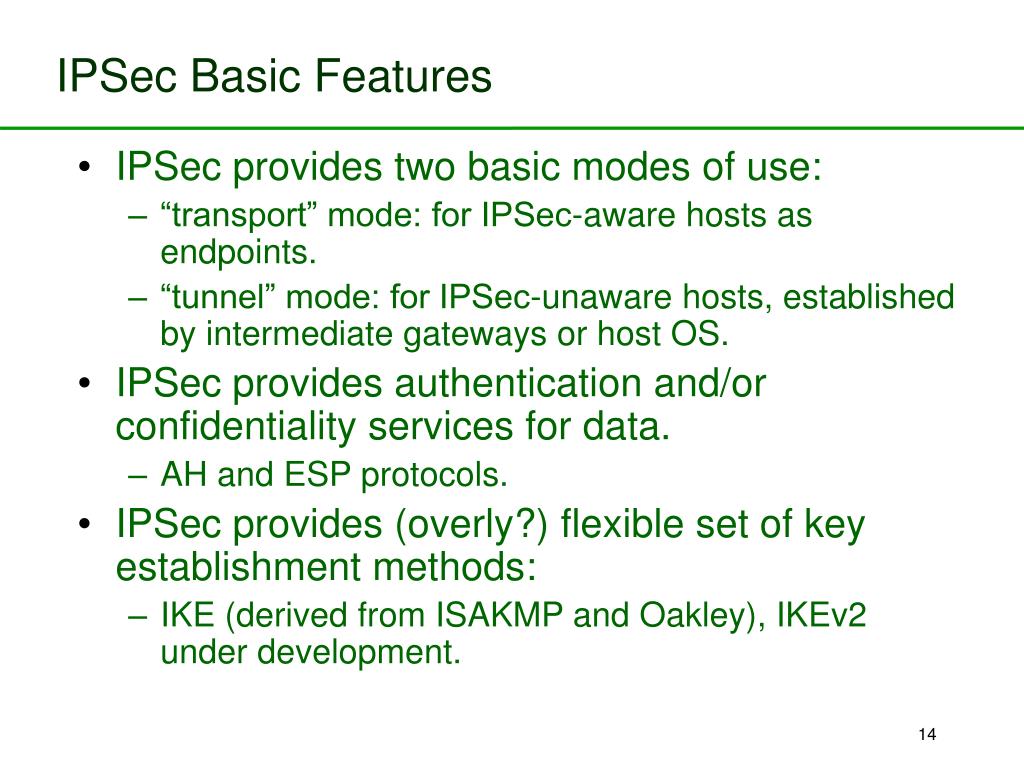 IPSec Basic Features

• IPSec provides two basic modes of use:
– “transport” mode: for IPSec-aware hosts as endpoints.
– “tunnel” mode: for IPSec-unaware hosts, established by intermediate gateways or host OS.
• IPSec provides authentication and/or confidentiality services for data.
– AH and ESP protocols.
• IPSec provides (overly?) flexible set of key establishment methods:
– IKE (derived from ISAKMP and Oakley), IKEv2 under development.

14